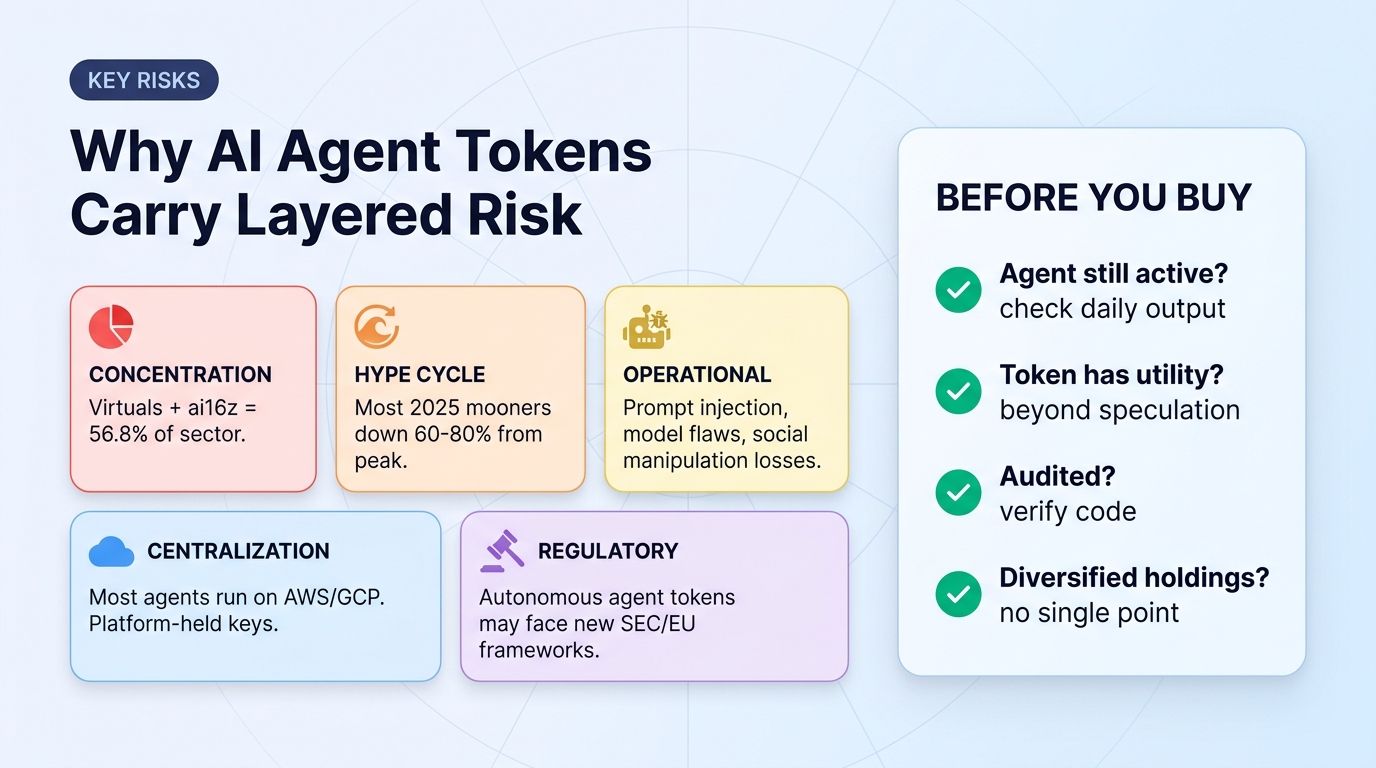 KEY RISKS

Why AI Agent Tokens Carry Layered Risk

CONCENTRATION
Virtuals + ai16z = 56.8% of sector.

HYPE CYCLE
Most 2025 mooners down 60-80% from peak.

OPERATIONAL
Prompt injection, model flaws, social manipulation losses.

CENTRALIZATION
Most agents run on AWS/GCP. Platform-held keys.

REGULATORY
Autonomous agent tokens may face new SEC/EU frameworks.

BEFORE YOU BUY

Agent still active?
check daily output

Token has utility?
beyond speculation

Audited?
verify code

Diversified holdings?
no single point